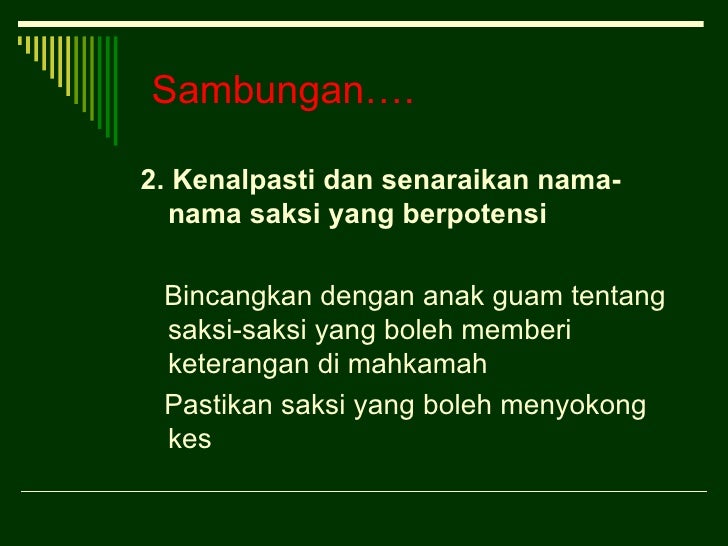 Sambungan….

2. Kenalpasti dan senaraikan nama-nama saksi yang berpotensi

Bincangkan dengan anak guam tentang saksi-saksi yang boleh memberi keterangan di mahkamah

Pastikan saksi yang boleh menyokong kes